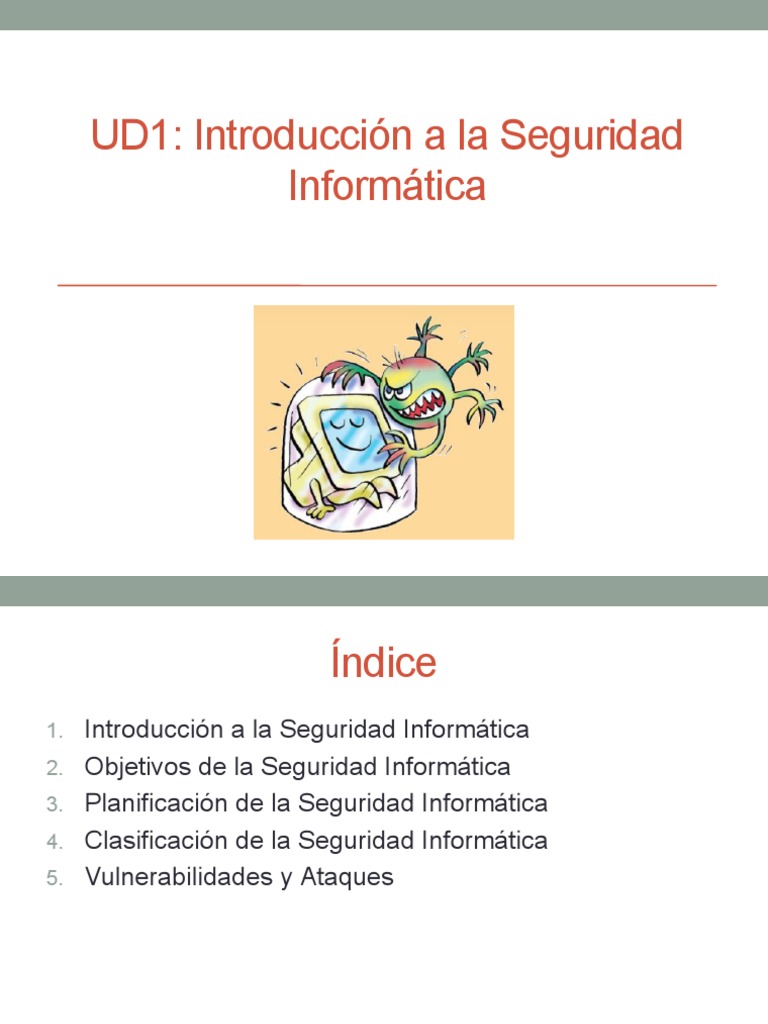 UD1: Introducción a la Seguridad Informática

Índice

1. Introducción a la Seguridad Informática
2. Objetivos de la Seguridad Informática
3. Planificación de la Seguridad Informática
4. Clasificación de la Seguridad Informática
5. Vulnerabilidades y Ataques